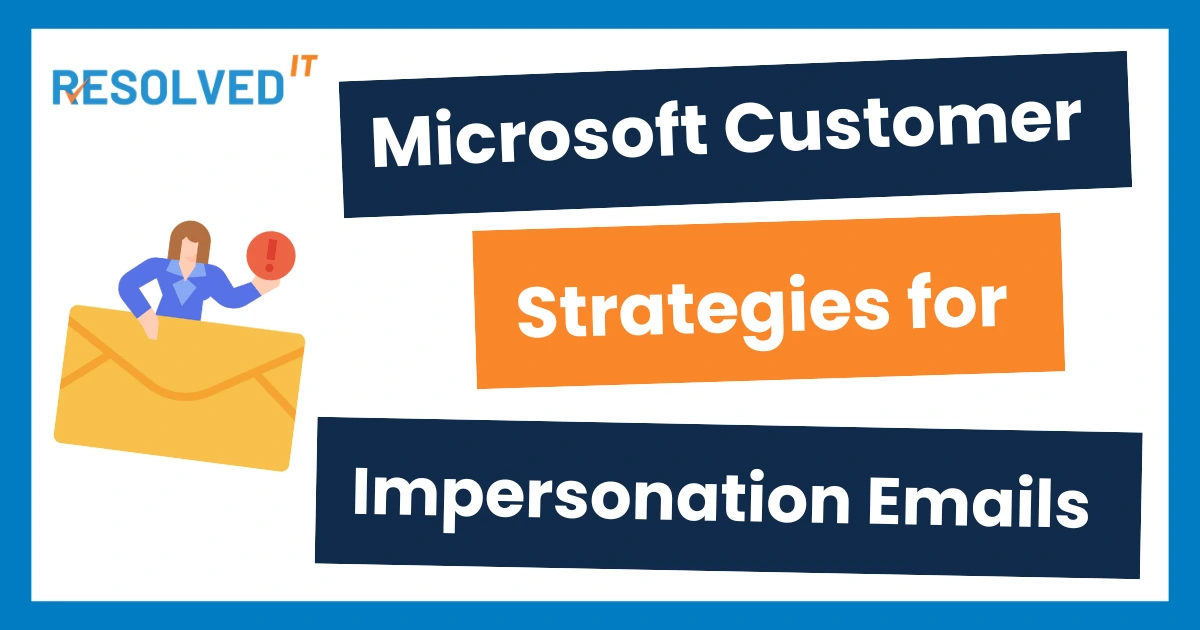 RESOLVED IT

Microsoft Customer

Strategies for

Impersonation Emails